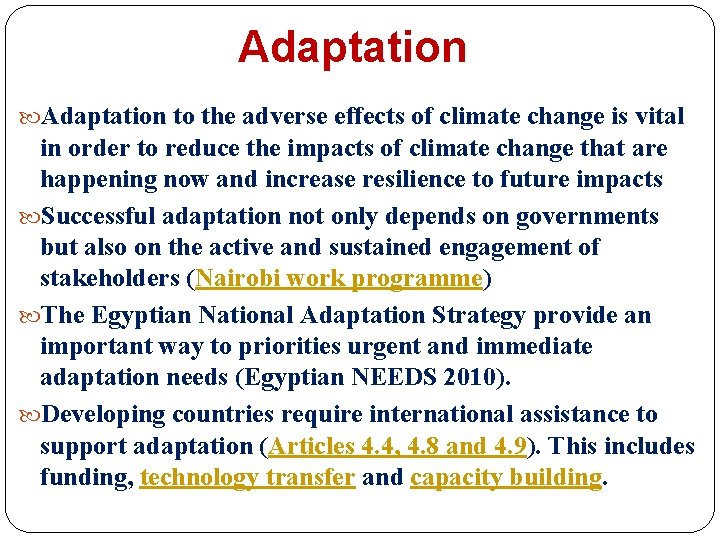 Adaptation

Adaptation to the adverse effects of climate change is vital in order to reduce the impacts of climate change that are happening now and increase resilience to future impacts

Successful adaptation not only depends on governments but also on the active and sustained engagement of stakeholders (Nairobi work programme)

The Egyptian National Adaptation Strategy provide an important way to priorities urgent and immediate adaptation needs (Egyptian NEEDS 2010).

Developing countries require international assistance to support adaptation (Articles 4.4, 4.8 and 4.9). This includes funding, technology transfer and capacity building.